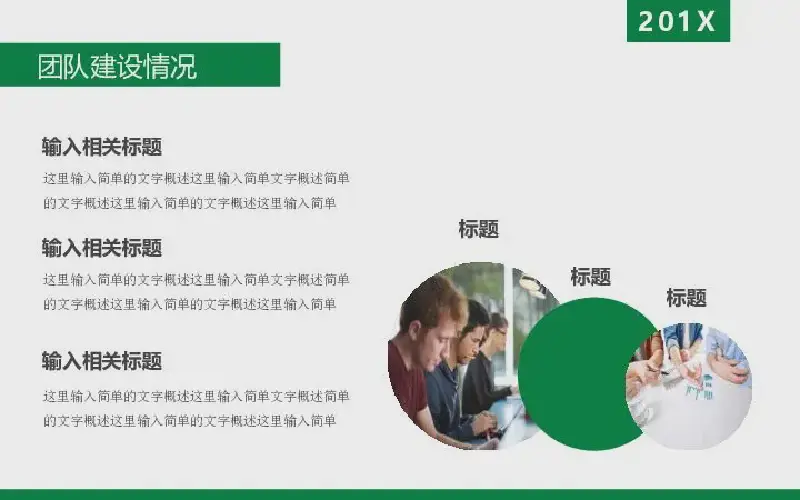 201X

团队建设情况

输入相关标题

这里输入简单的文字概述这里输入简单文字概述简单的文字概述这里输入简单的文字概述这里输入简单

输入相关标题

这里输入简单的文字概述这里输入简单文字概述简单的文字概述这里输入简单的文字概述这里输入简单

输入相关标题

这里输入简单的文字概述这里输入简单文字概述简单的文字概述这里输入简单的文字概述这里输入简单

标题

标题

标题